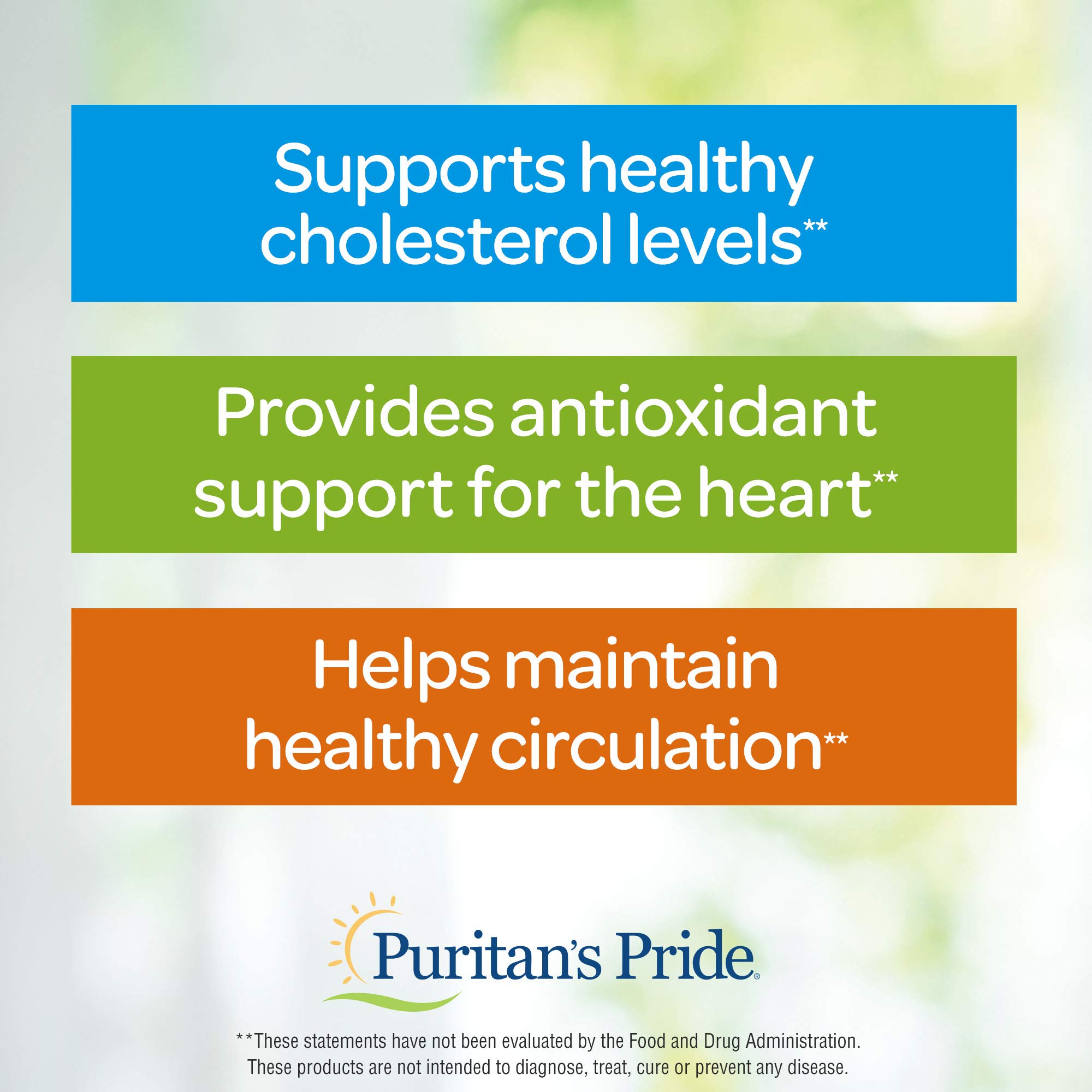 Supports healthy cholesterol levels**

Provides antioxidant support for the heart**

Helps maintain healthy circulation**

Puritan's Pride®

**These statements have not been evaluated by the Food and Drug Administration. These products are not intended to diagnose, treat, cure or prevent any disease.